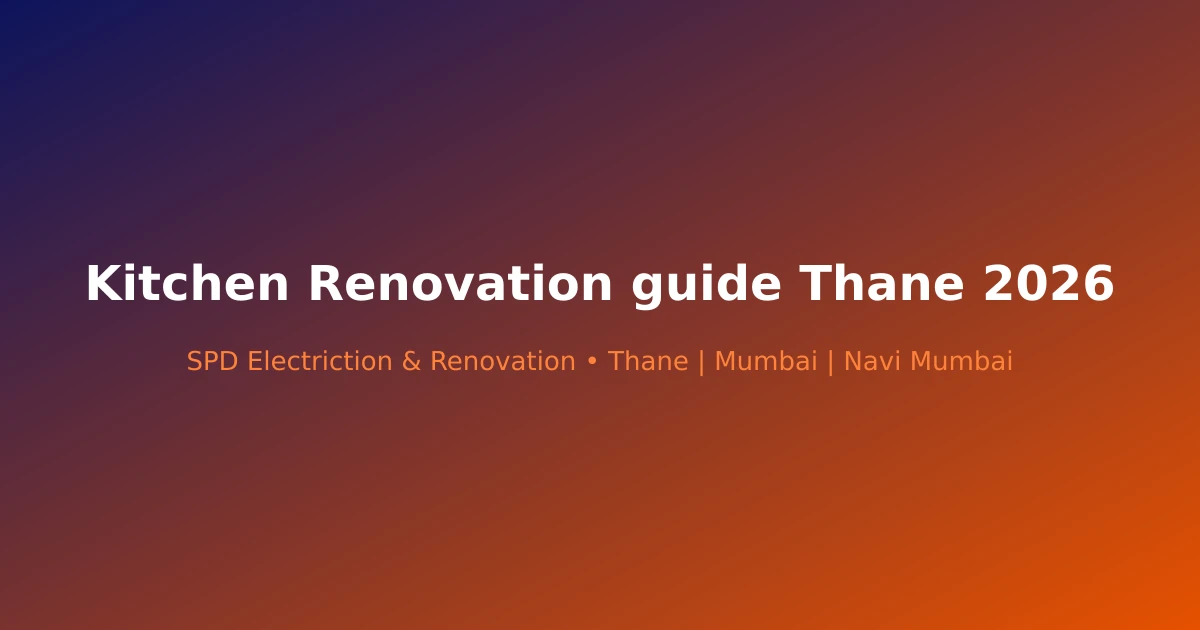 Kitchen Renovation guide Thane 2026

SPD Electriction & Renovation • Thane | Mumbai | Navi Mumbai